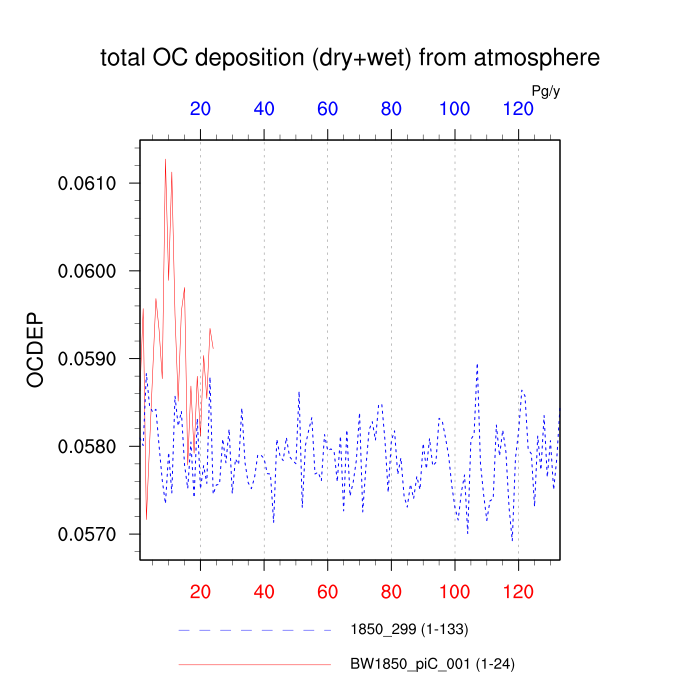 total OC deposition (dry+wet) from atmosphere

Pg/y

20 40 60 80 100 120

0.0610
0.0600
0.0590
0.0580
0.0570

OCDEP

20 40 60 80 100 120

1850_299 (1-133)

BW1850_piC_001 (1-24)